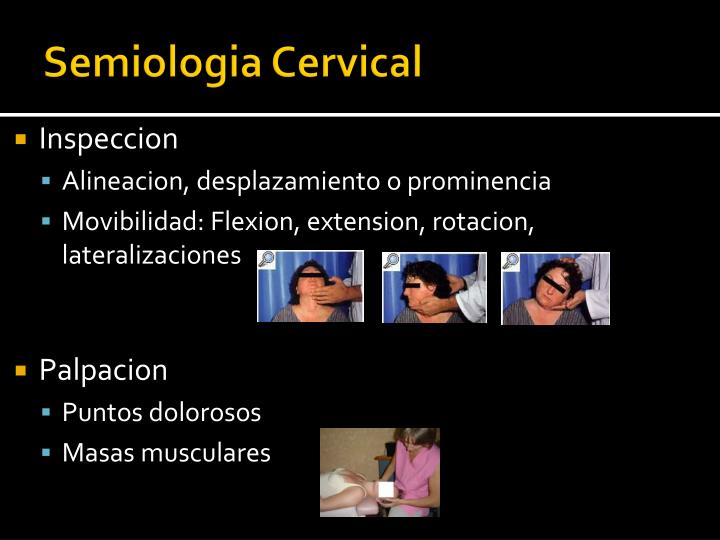 Semiologia Cervical

Inspeccion

Alineacion, desplazamiento o prominencia

Movibilidad: Flexion, extension, rotacion, lateralizaciones

Palpacion

Puntos dolorosos

Masas musculares